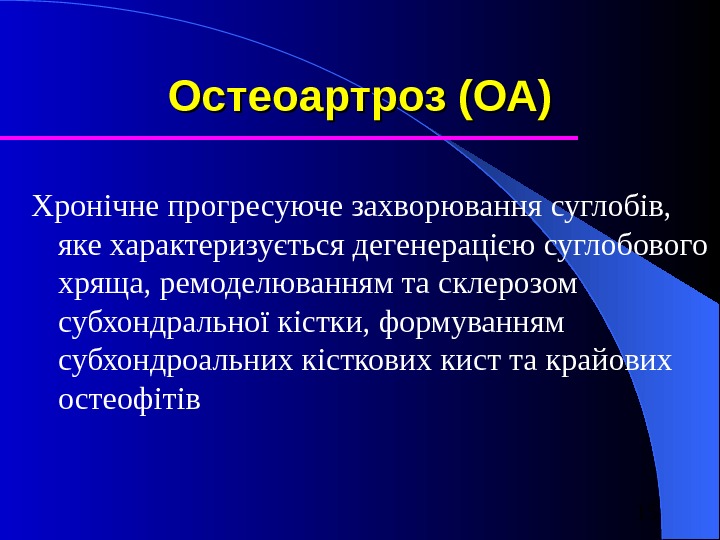 Остеоартроз (ОА)

Хронічне прогресуюче захворювання суглобів, яке характеризується дегенерацією суглобового хряща, ремоделюванням та склерозом субхондральної кістки, формуванням субхондроальних кісткових кист та крайових остеофітів